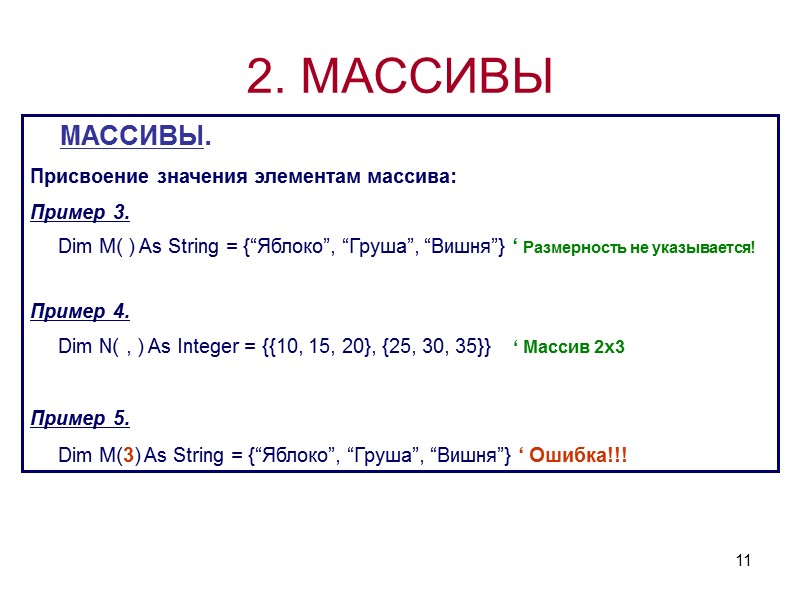 2. МАССИВЫ

МАССИВЫ.

Присвоение значения элементам массива:

Пример 3.

Dim M( ) As String = {“Яблоко”, “Груша”, “Вишня”} ‘ Размерность не указывается!

Пример 4.

Dim N( , ) As Integer = {{10, 15, 20}, {25, 30, 35}} ‘ Массив 2х3

Пример 5.

Dim M(3) As String = {“Яблоко”, “Груша”, “Вишня”} ‘ Ошибка!!!

11